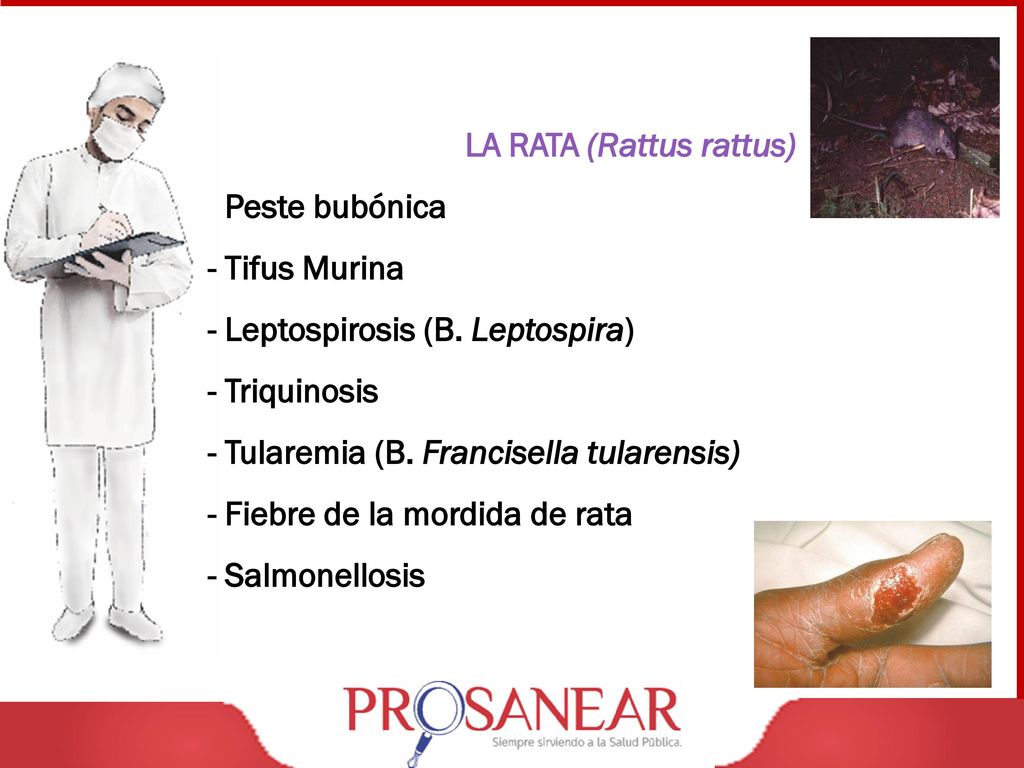 LA RATA (Rattus rattus)

Peste bubónica

- Tifus Murina

- Leptospirosis (B. Leptospira)

- Triquinosis

- Tularemia (B. Francisella tularensis)

- Fiebre de la mordida de rata

- Salmonellosis

PROSANEAR
Siempre sirviendo a la Salud Pública.